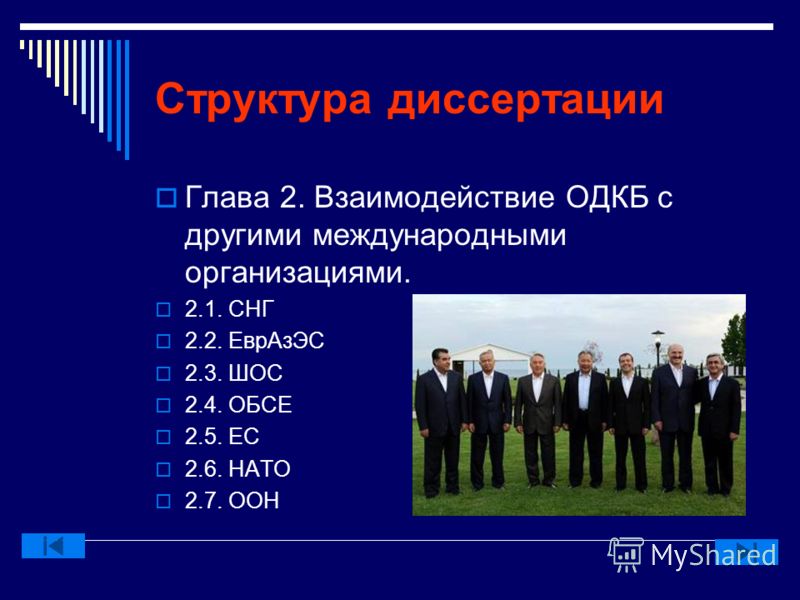 Структура диссертации

Глава 2. Взаимодействие ОДКБ с другими международными организациями.

2.1. СНГ

2.2. ЕврАзЭС

2.3. ШОС

2.4. ОБСЕ

2.5. ЕС

2.6. НАТО

2.7. ООН

MyShared